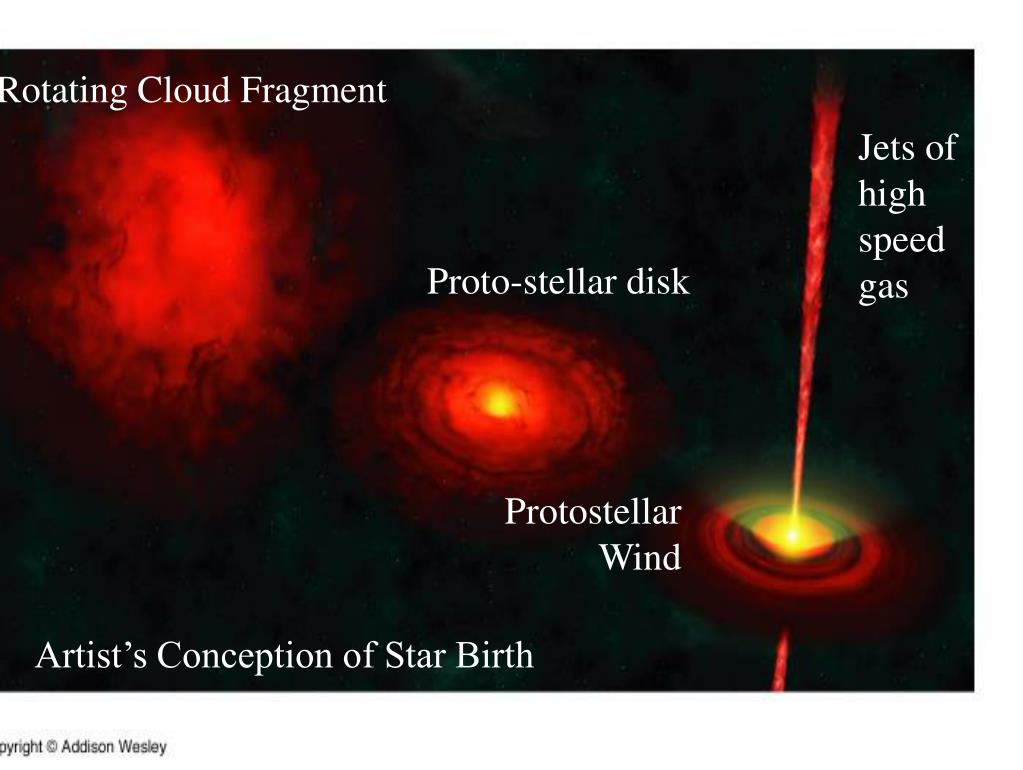 Rotating Cloud Fragment

Jets of high speed gas

Proto-stellar disk

Protostellar Wind

Artist's Conception of Star Birth

pyright © Addison Wesley